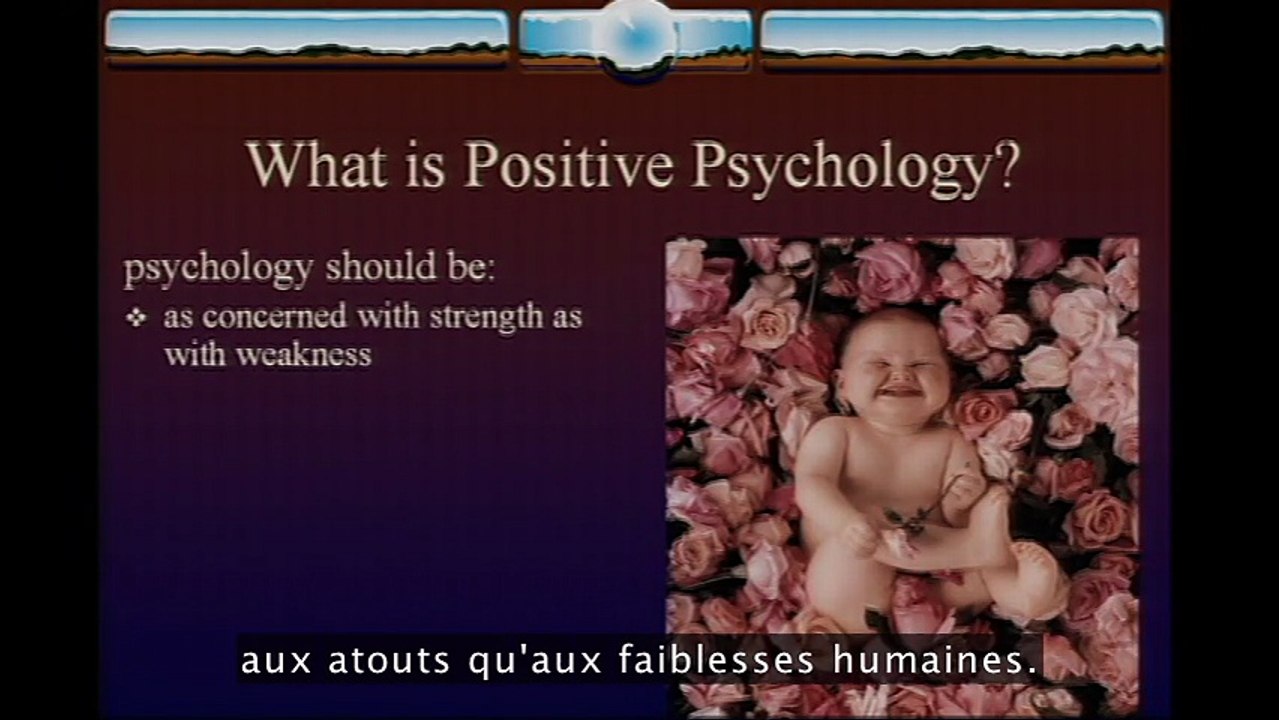 What is Positive Psychology?

psychology should be:

❖ as concerned with strength as with weakness

aux atouts qu'aux faiblesses humaines.